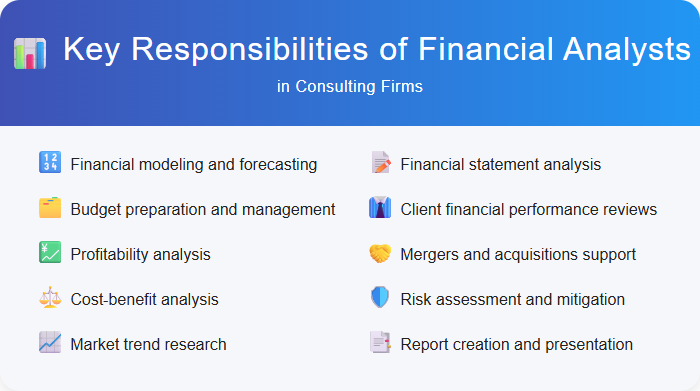 Key Responsibilities of Financial Analysts

in Consulting Firms

Financial modeling and forecasting

Budget preparation and management

Profitability analysis

Cost-benefit analysis

Market trend research

Financial statement analysis

Client financial performance reviews

Mergers and acquisitions support

Risk assessment and mitigation

Report creation and presentation